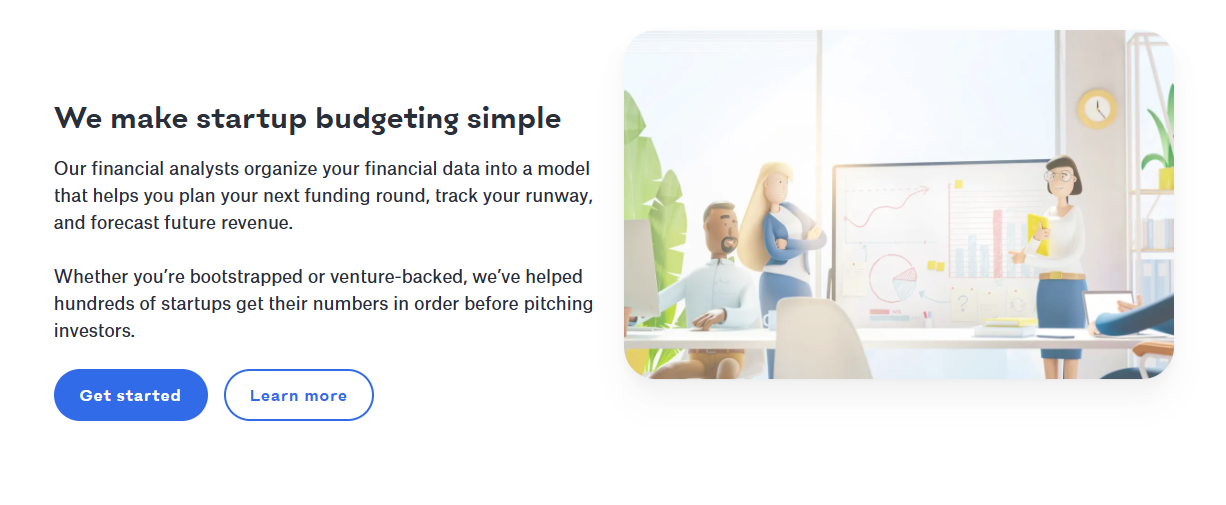 We make startup budgeting simple

Our financial analysts organize your financial data into a model that helps you plan your next funding round, track your runway, and forecast future revenue.

Whether you're bootstrapped or venture-backed, we've helped hundreds of startups get their numbers in order before pitching investors.

Get started

Learn more